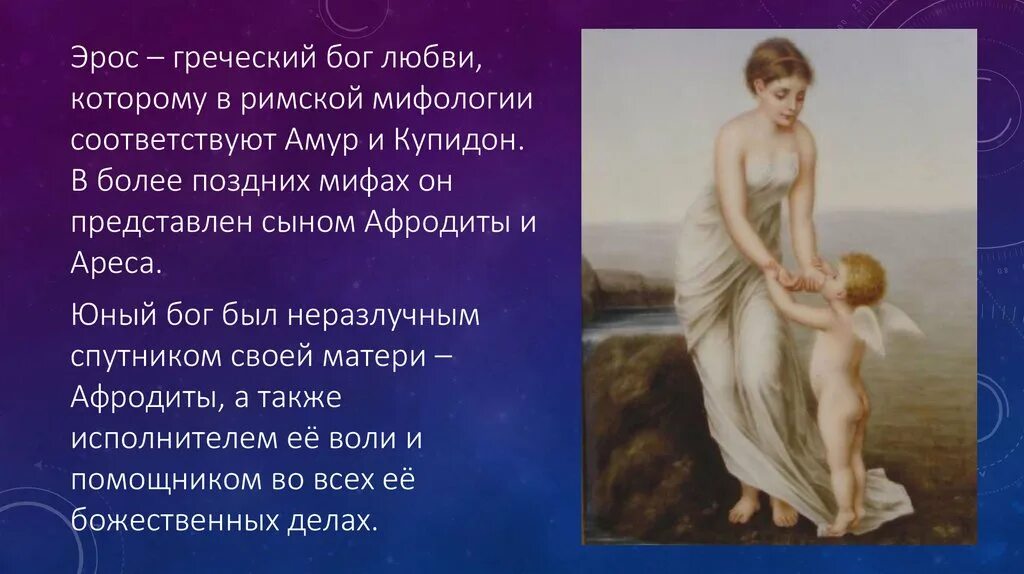 Эрос – греческий бог любви, которому в римской мифологии соответствуют Амур и Купидон. В более поздних мифах он представлен сыном Афродиты и Ареса.

Юный бог был неразлучным спутником своей матери – Афродиты, а также исполнителем её воли и помощником во всех её божественных делах.